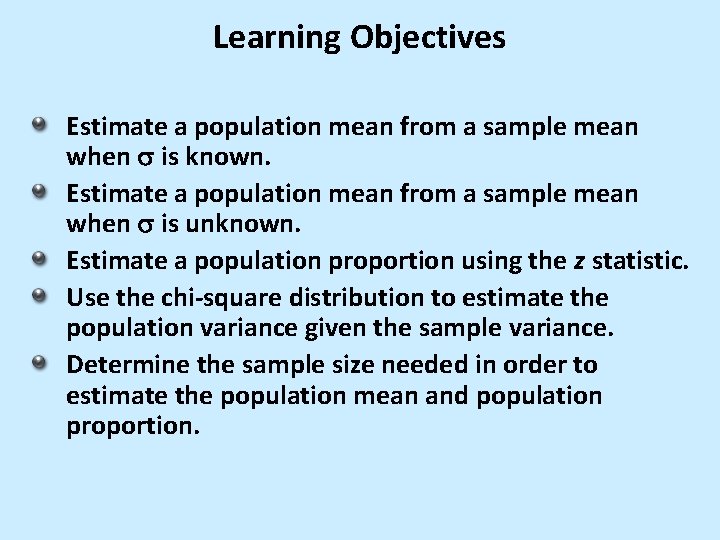 Learning Objectives

- Estimate a population mean from a sample mean when $\sigma$ is known.
- Estimate a population mean from a sample mean when $\sigma$ is unknown.
- Estimate a population proportion using the $z$ statistic.
- Use the chi-square distribution to estimate the population variance given the sample variance.
- Determine the sample size needed in order to estimate the population mean and population proportion.